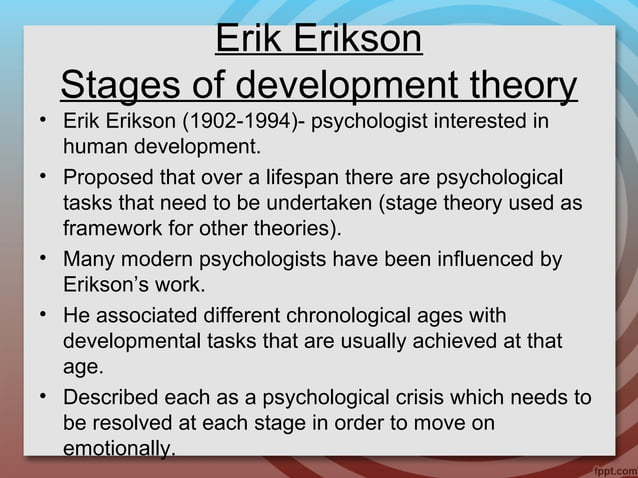 Erik Erikson
Stages of development theory

• Erik Erikson (1902-1994)- psychologist interested in human development.
• Proposed that over a lifespan there are psychological tasks that need to be undertaken (stage theory used as framework for other theories).
• Many modern psychologists have been influenced by Erikson's work.
• He associated different chronological ages with developmental tasks that are usually achieved at that age.
• Described each as a psychological crisis which needs to be resolved at each stage in order to move on emotionally.

fppt.com